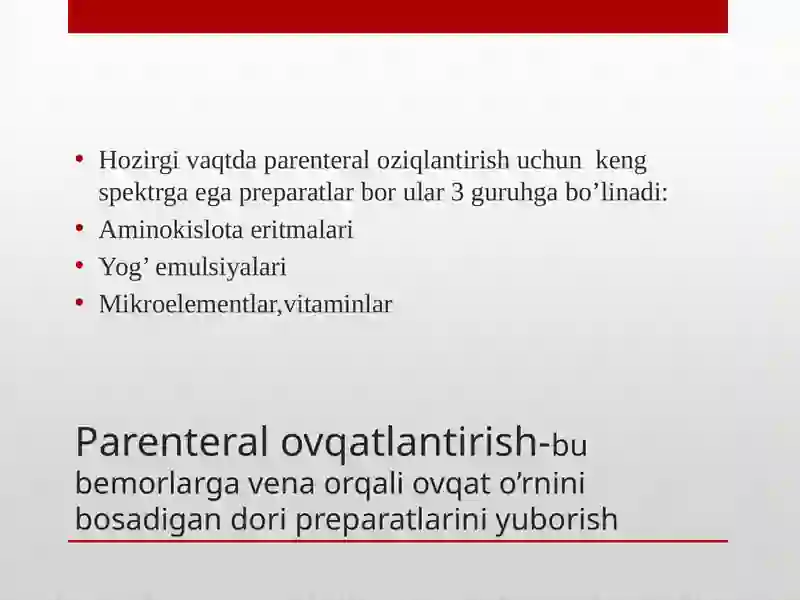 • Hozirgi vaqtda parenteral oziqlantirish uchun keng spektrga ega preparatlar bor ular 3 guruhga bo’linadi:
• Aminokislota eritmalari
• Yog’ emulsiyalari
• Mikroelementlar,vitaminlar

Parenteral ovqatlantirish-bu bemorlarga vena orqali ovqat o’rnini bosadigan dori preparatlarini yuborish